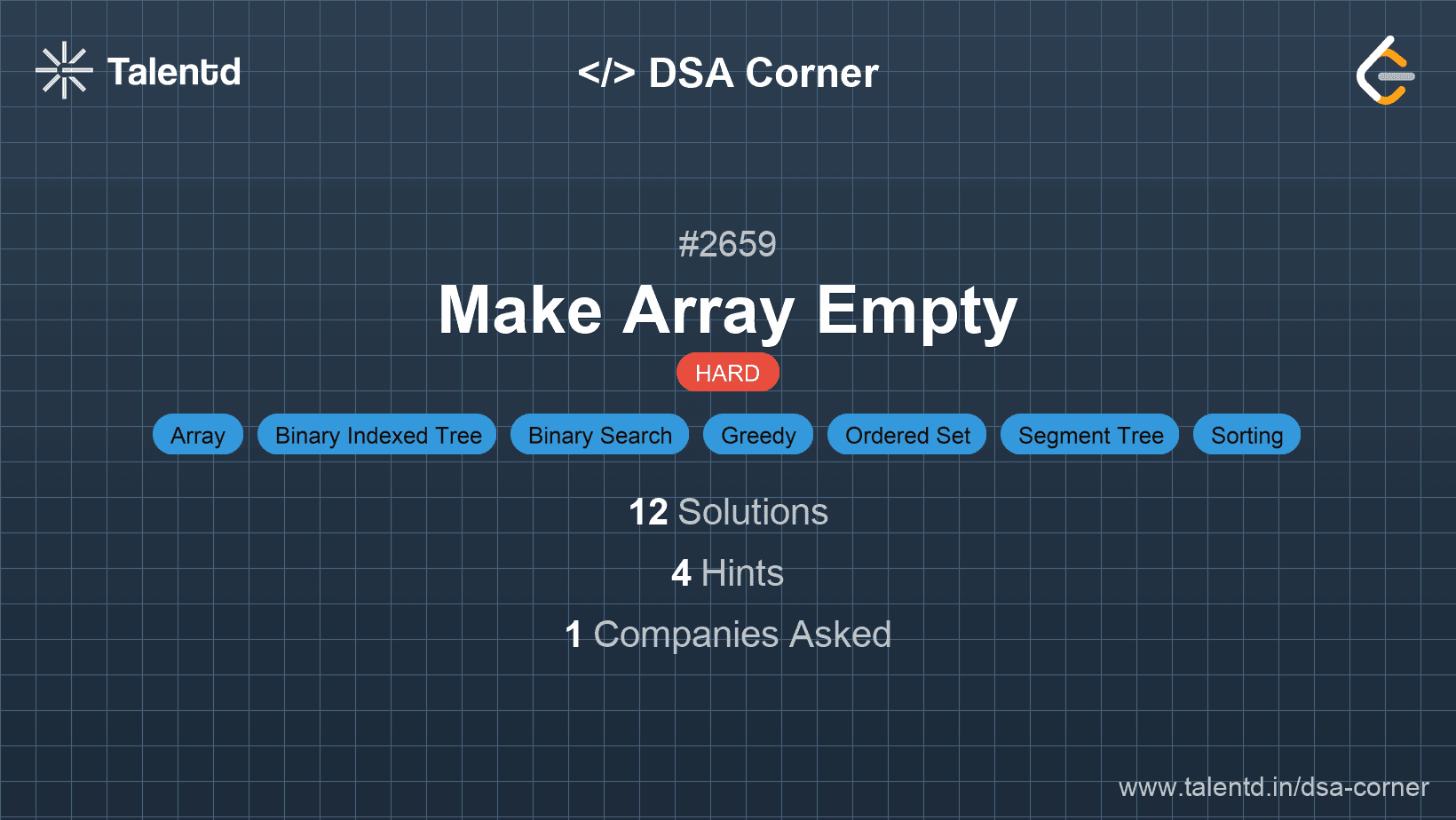 Talentd

</> DSA Corner

#2659

Make Array Empty

HARD

Array Binary Indexed Tree Binary Search Greedy Ordered Set Segment Tree Sorting

12 Solutions

4 Hints

1 Companies Asked

www.talentd.in/dsa-corner